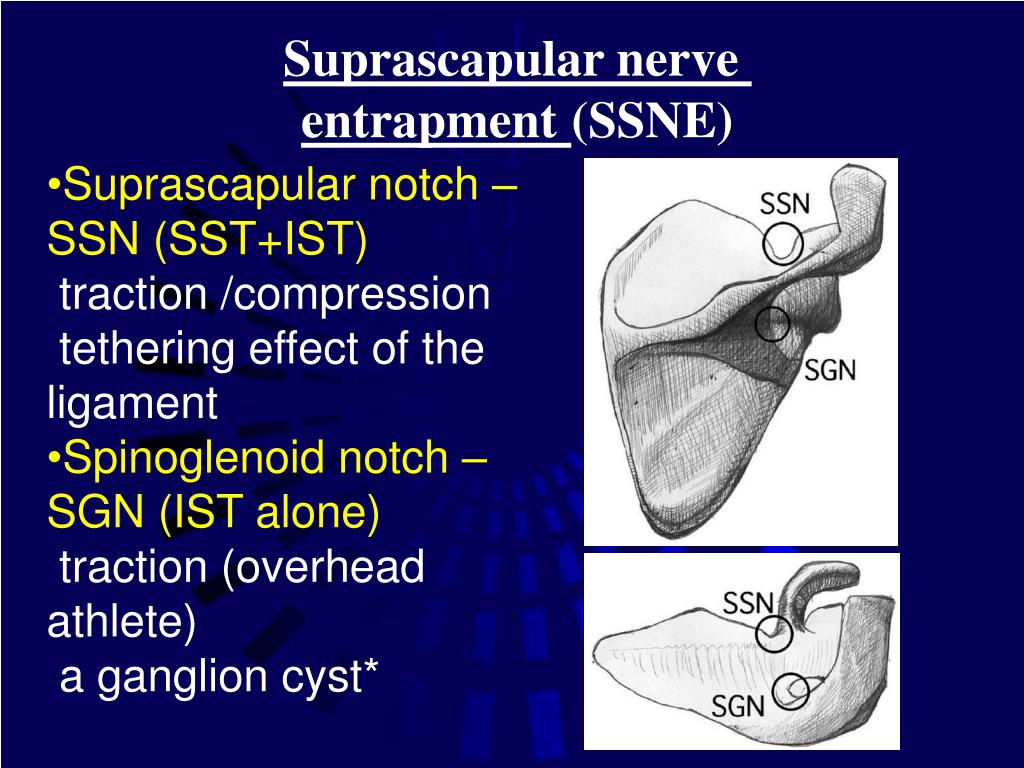 Suprascapular nerve entrapment (SSNE)

•Suprascapular notch – SSN (SST+IST)
traction /compression
tethering effect of the ligament
•Spinoglenoid notch – SGN (IST alone)
traction (overhead athlete)
a ganglion cyst*

SSN
SGN

SSN
SGN